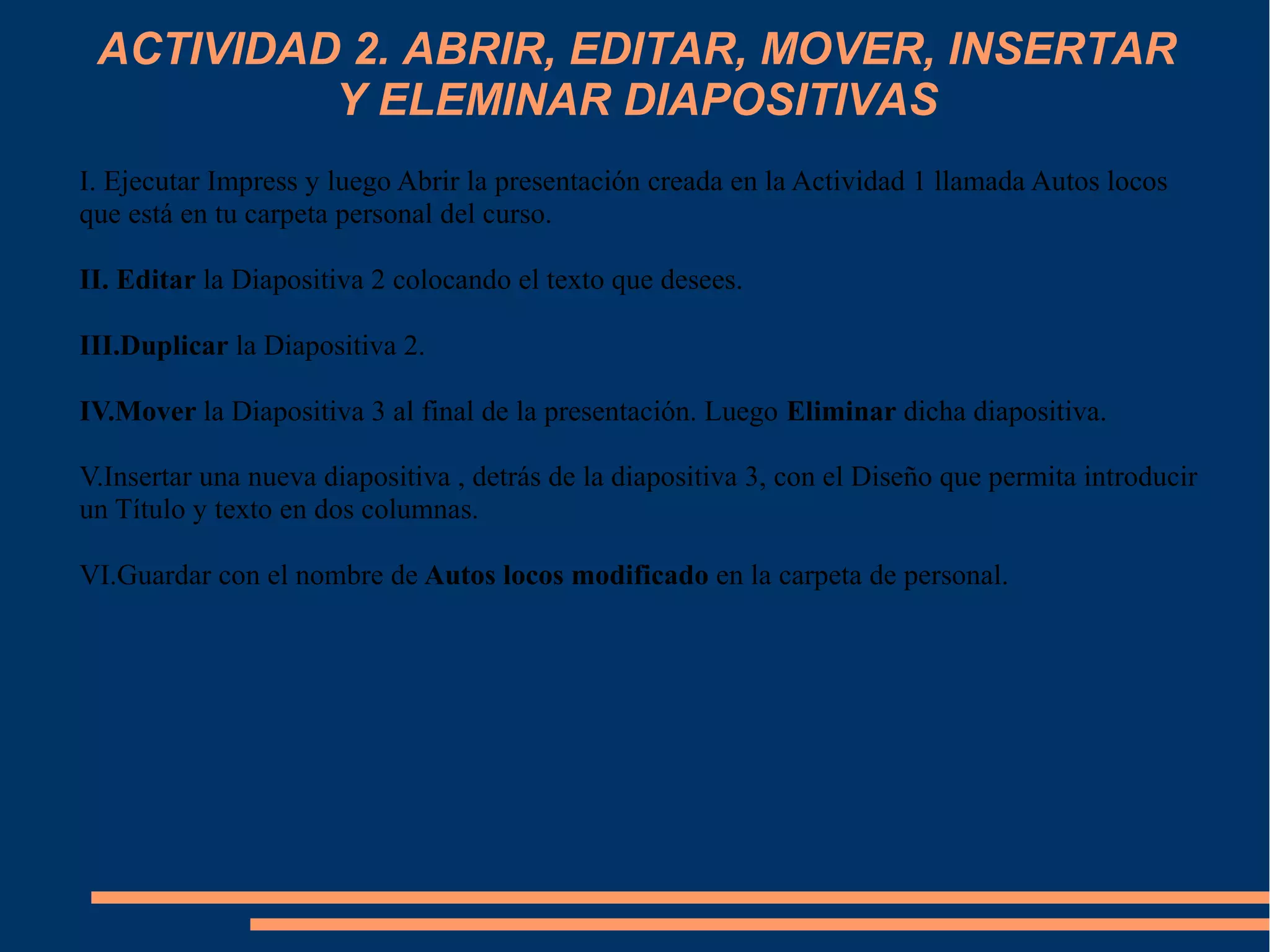 ACTIVIDAD 2. ABRIR, EDITAR, MOVER, INSERTAR Y ELEMINAR DIAPOSITIVAS

I. Ejecutar Impress y luego Abrir la presentación creada en la Actividad 1 llamada Autos locos que está en tu carpeta personal del curso.

II. Editar la Diapositiva 2 colocando el texto que desees.

III.Duplicar la Diapositiva 2.

IV.Mover la Diapositiva 3 al final de la presentación. Luego Eliminar dicha diapositiva.

V.Insertar una nueva diapositiva , detrás de la diapositiva 3, con el Diseño que permita introducir un Título y texto en dos columnas.

VI.Guardar con el nombre de Autos locos modificado en la carpeta de personal.